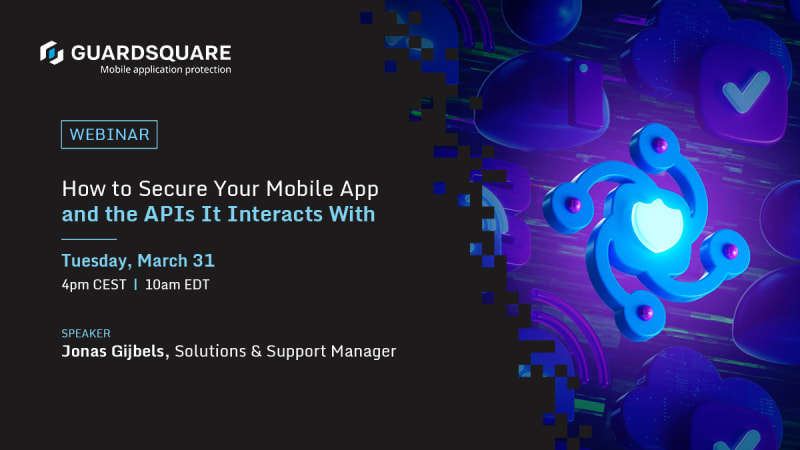 GUARDSQUARE
Mobile application protection

WEBINAR

How to Secure Your Mobile App and the APIs It Interacts With

Tuesday, March 31
4pm CEST | 10am EDT

SPEAKER
Jonas Gijbels, Solutions & Support Manager